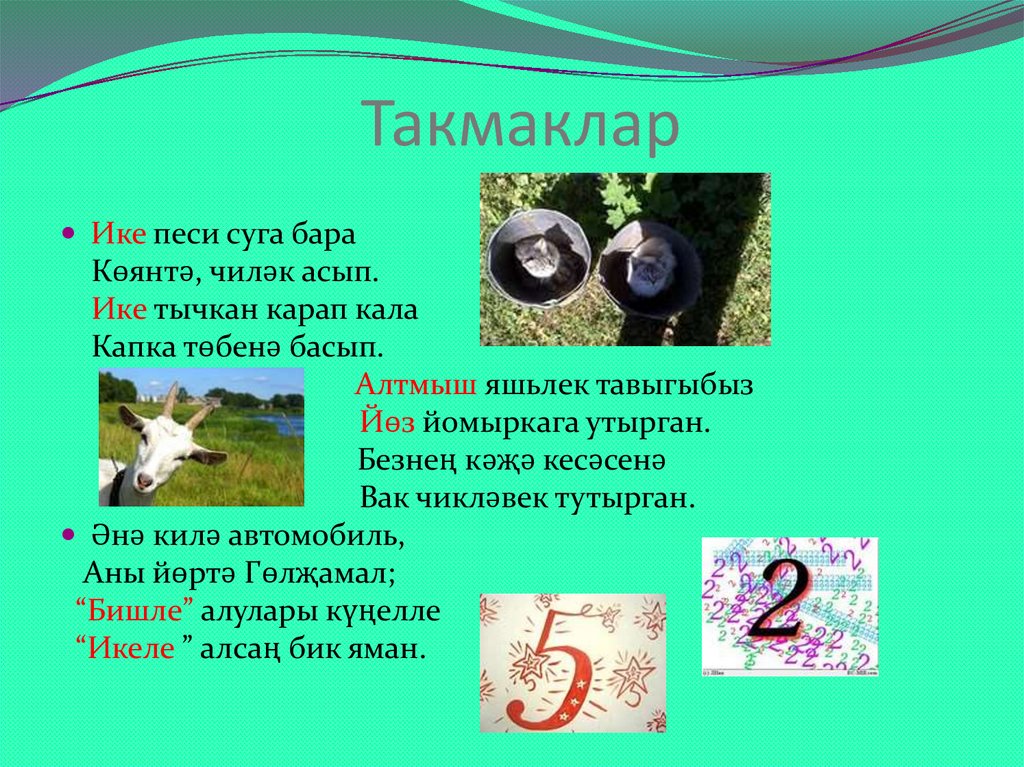 Такмаклар

Ике песи суга бара
Көянтә, чиләк асып.
Ике тычкан карап кала
Капка төбенә басып.

Алтмыш яшьлек тавыгыбыз
Йөз йомыркага утырган.
Безнең кәҗә кесәсенә
Вак чикләвек тутырган.

Әнә килә автомобиль,
Аны йөртә Гөлҗамал;
“Бишле” алулары күңелле
“Икеле ” алсаң бик яман.

5

2